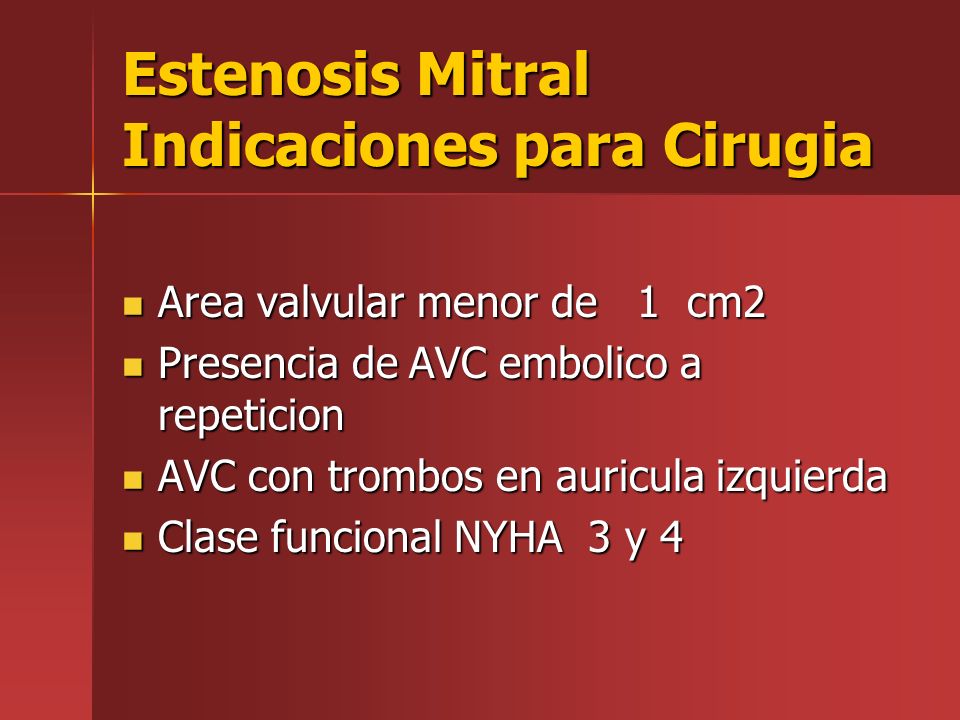 Estenosis Mitral
Indicaciones para Cirugia

- Area valvular menor de 1 cm2
- Presencia de AVC embolico a repeticion
- AVC con trombos en auricula izquierda
- Clase funcional NYHA 3 y 4